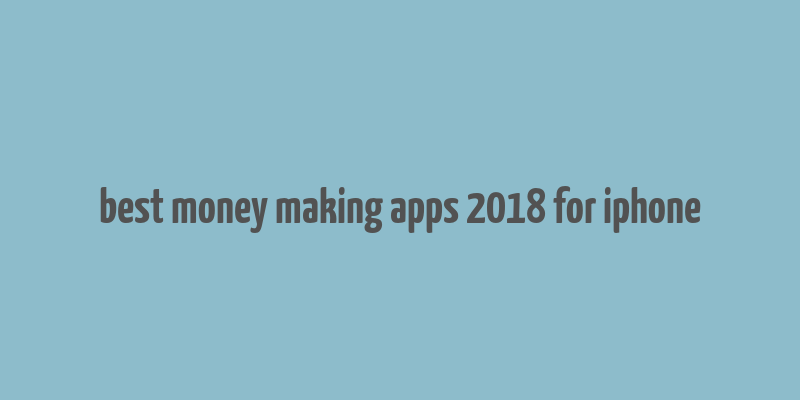 best money making apps 2018 for iphone